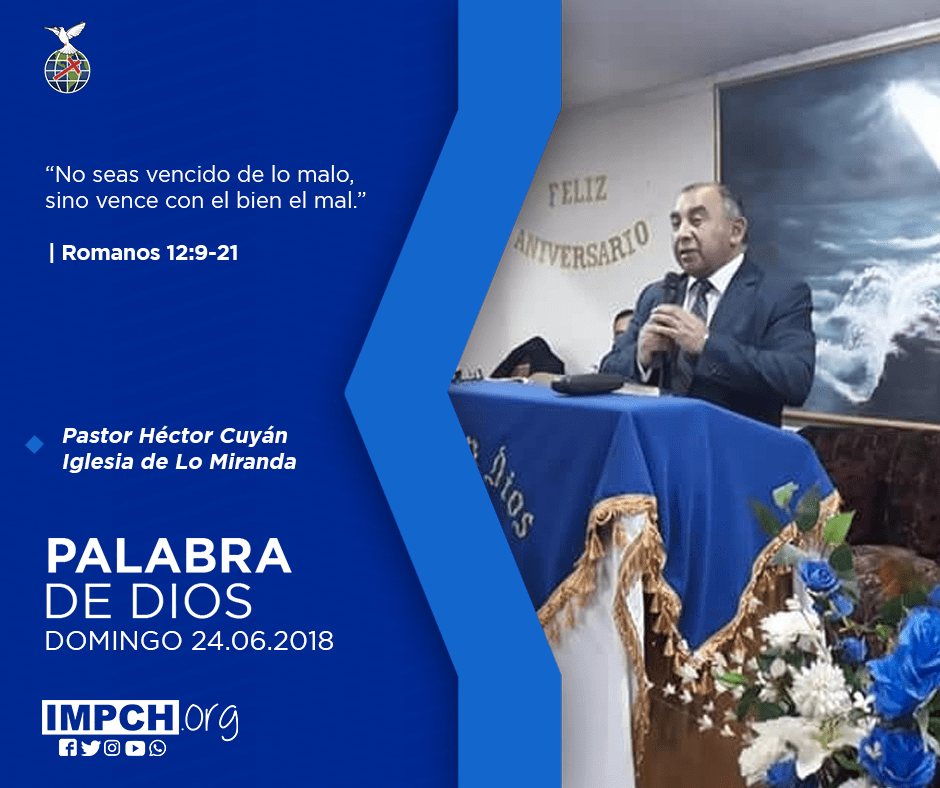 “No seas vencido de lo malo, sino vence con el bien el mal.”

| Romanos 12:9-21

Pastor Héctor Cuyán
Iglesia de Lo Miranda

PALABRA
DE DIOS
DOMINGO 24.06.2018

IMPCH.org

FELIZ
ANIVERSARIO

Dios